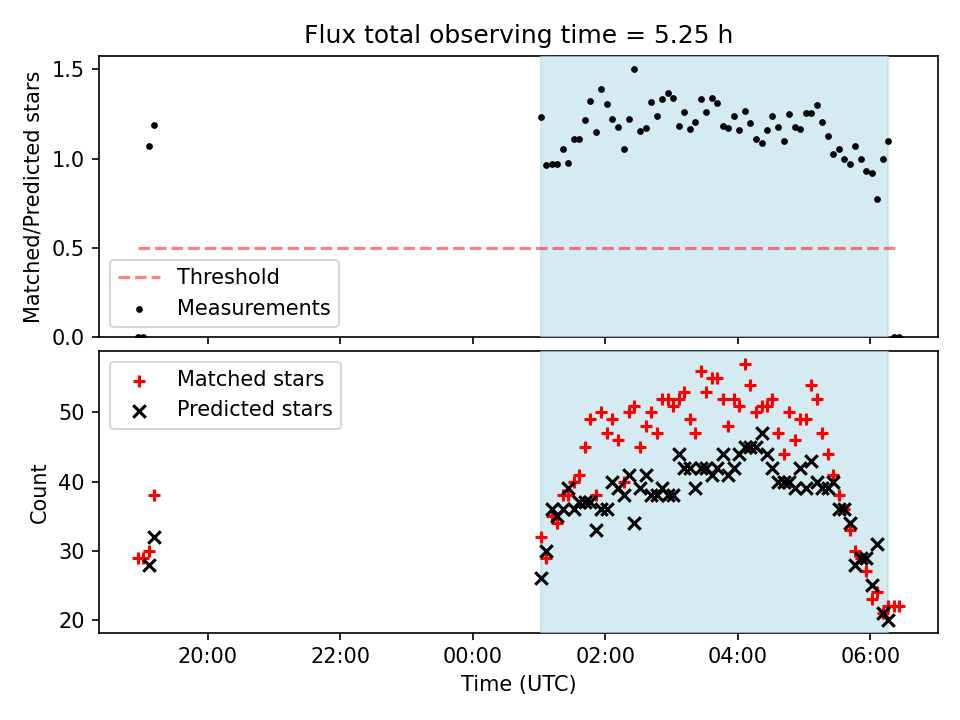 Flux total observing time = 5.25 h

Matched/Predicted stars

1.5
1.0
0.5
0.0

Threshold
Measurements

Matched stars
Predicted stars

Count

50
40
30
20

20:00
22:00
00:00
02:00
04:00
06:00

Time (UTC)